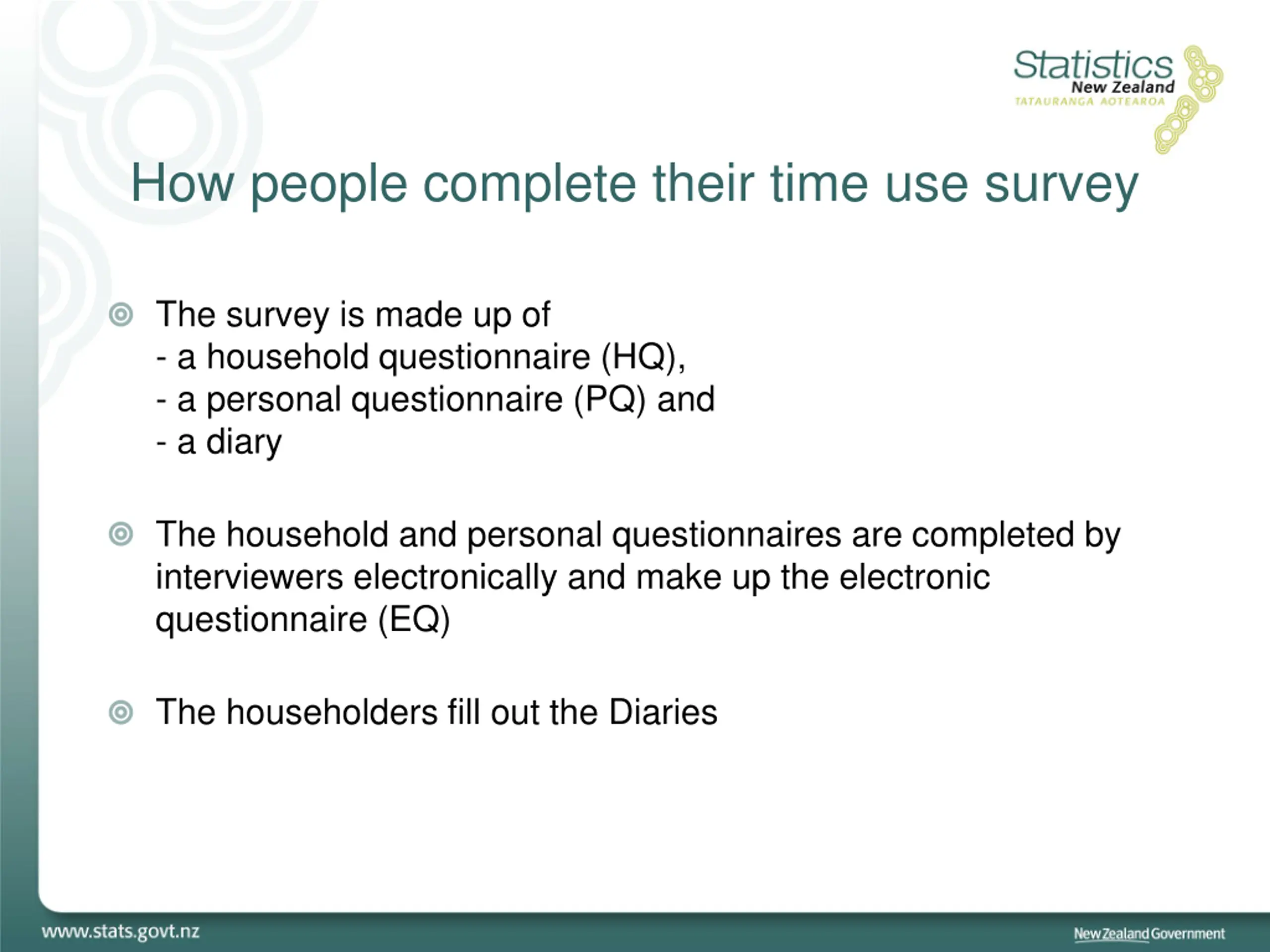 Statistics
New Zealand
TATAURANGA AOTEAROA

How people complete their time use survey

The survey is made up of
- a household questionnaire (HQ),
- a personal questionnaire (PQ) and
- a diary

The household and personal questionnaires are completed by interviewers electronically and make up the electronic questionnaire (EQ)

The householders fill out the Diaries

www.stats.govt.nz

New Zealand Government